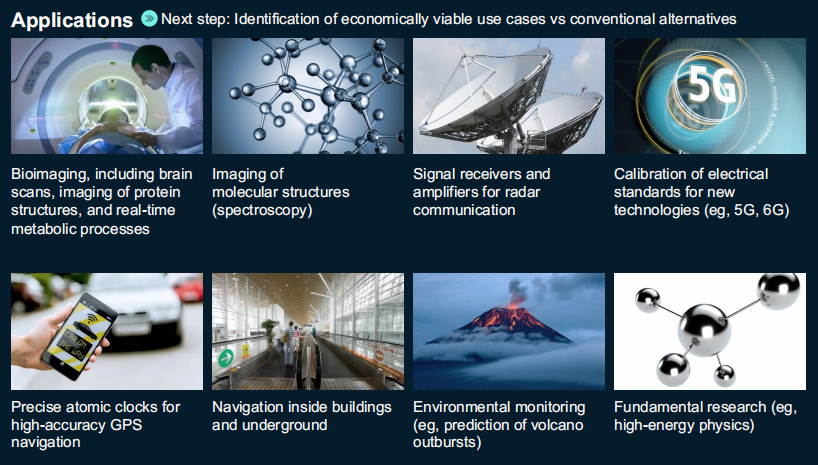 Applications

Next step: Identification of economically viable use cases vs conventional alternatives

Bioimaging, including brain scans, imaging of protein structures, and real-time metabolic processes

Imaging of molecular structures (spectroscopy)

Signal receivers and amplifiers for radar communication

5G

Calibration of electrical standards for new technologies (eg, 5G, 6G)

Precise atomic clocks for high-accuracy GPS navigation

Navigation inside buildings and underground

Environmental monitoring (eg, prediction of volcano outbursts)

Fundamental research (eg, high-energy physics)